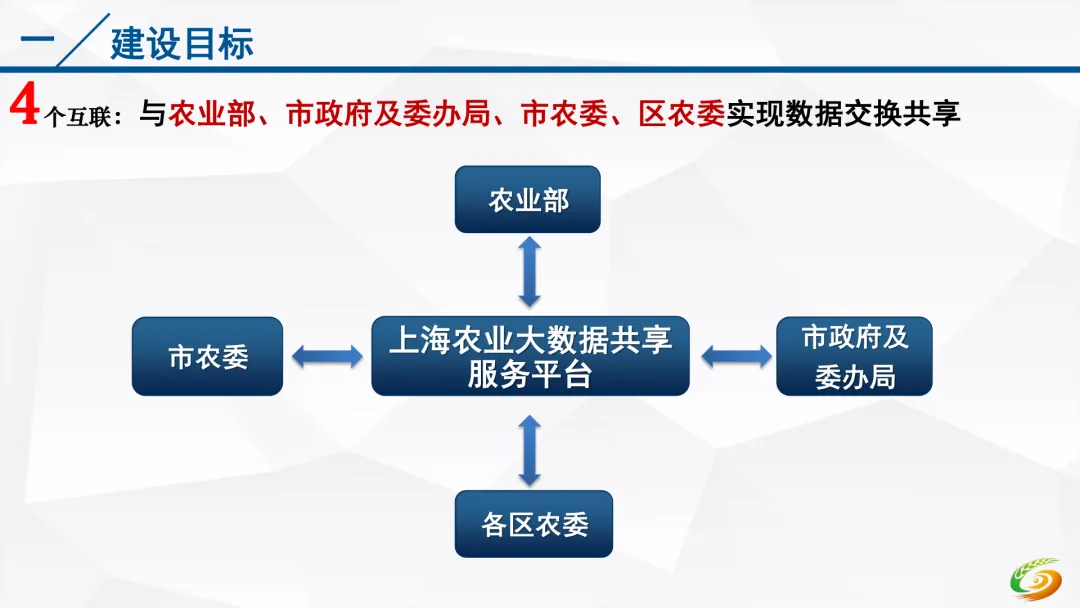 一 建设目标

4个互联：与农业部、市政府及委办局、市农委、区农委实现数据交换共享

农业部

市农委

上海农业大数据共享服务平台

市政府及委办局

各区农委